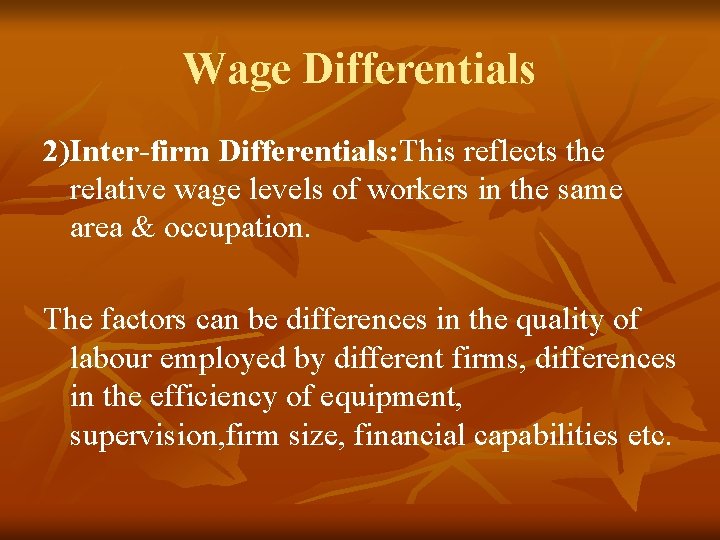 Wage Differentials

2)Inter-firm Differentials:This reflects the relative wage levels of workers in the same area & occupation.

The factors can be differences in the quality of labour employed by different firms, differences in the efficiency of equipment, supervision,firm size, financial capabilities etc.